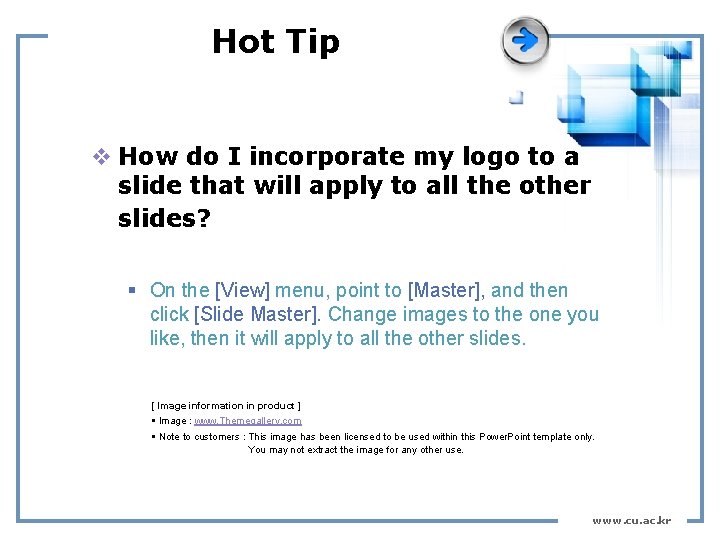 Hot Tip

❖ How do I incorporate my logo to a slide that will apply to all the other slides?

▪ On the [View] menu, point to [Master], and then click [Slide Master]. Change images to the one you like, then it will apply to all the other slides.

[ Image information in product ]
▪ Image : www.Themegallery.com
▪ Note to customers : This image has been licensed to be used within this PowerPoint template only. You may not extract the image for any other use.

www.cu.ac.kr